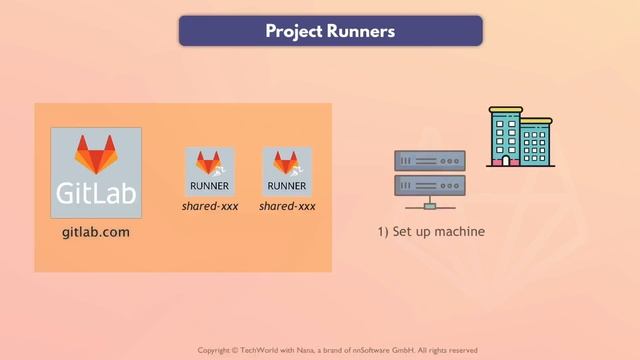 Project Runners

GitLab

gitlab.com

RUNNER
shared-xxx

RUNNER
shared-xxx

1) Set up machine

Copyright © TechWorld with Nana, a brand of nnSoftware GmbH. All rights reserved